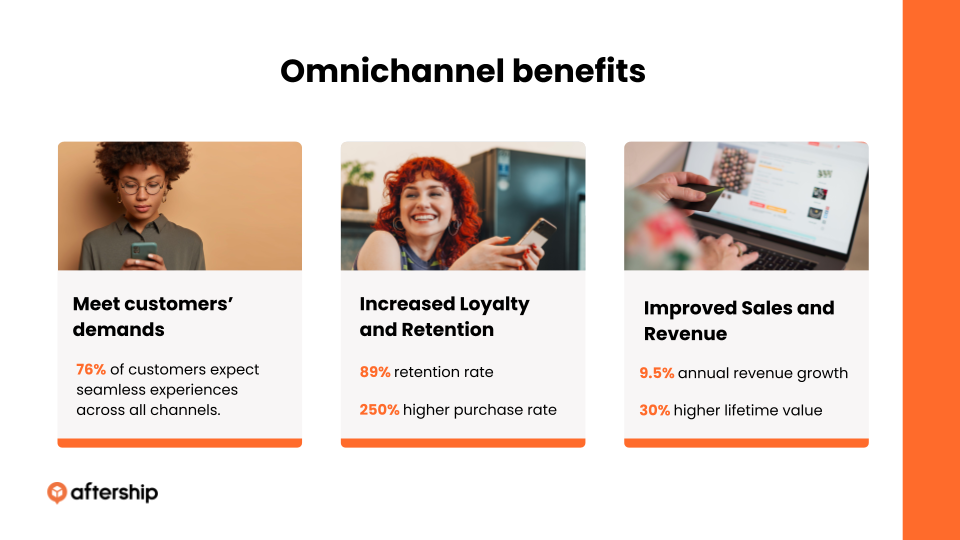 Omnichannel benefits

Meet customers' demands

76% of customers expect seamless experiences across all channels.

Increased Loyalty and Retention

89% retention rate

250% higher purchase rate

Improved Sales and Revenue

9.5% annual revenue growth

30% higher lifetime value

aftership